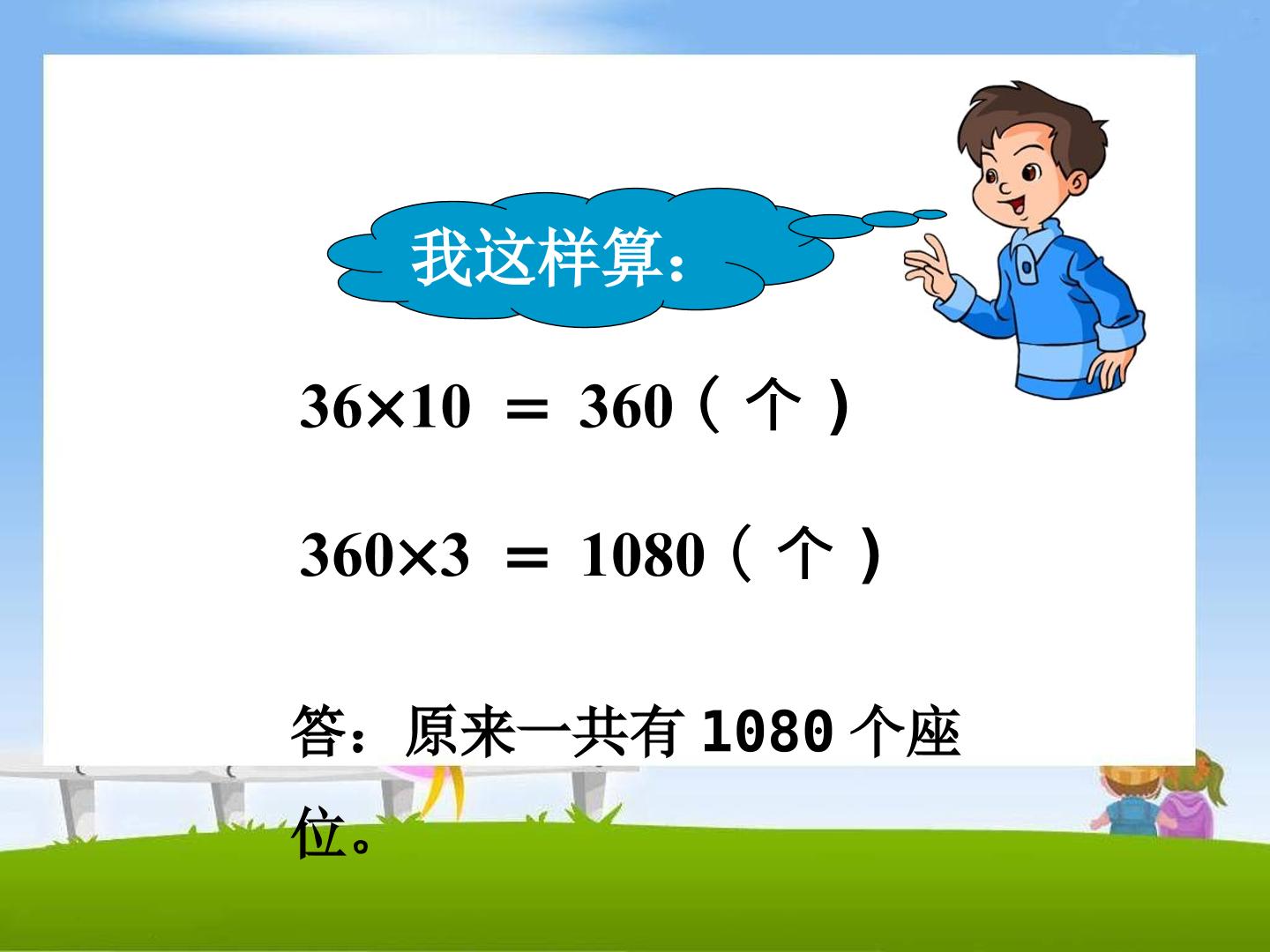 我这样算：

$36 \times 10 = 360$（个）

$360 \times 3 = 1080$（个）

答：原来一共有 1080 个座位。